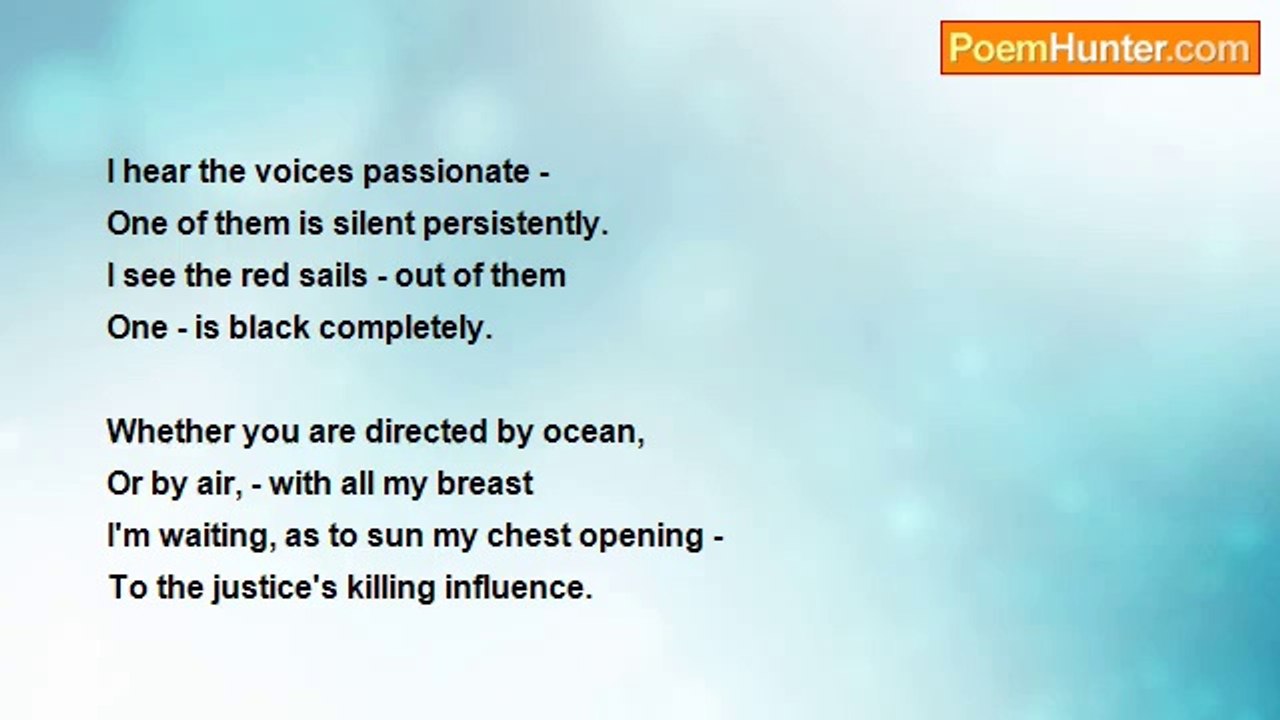 PoemHunter.com

I hear the voices passionate -
One of them is silent persistently.
I see the red sails - out of them
One - is black completely.

Whether you are directed by ocean,
Or by air, - with all my breast
I'm waiting, as to sun my chest opening -
To the justice's killing influence.